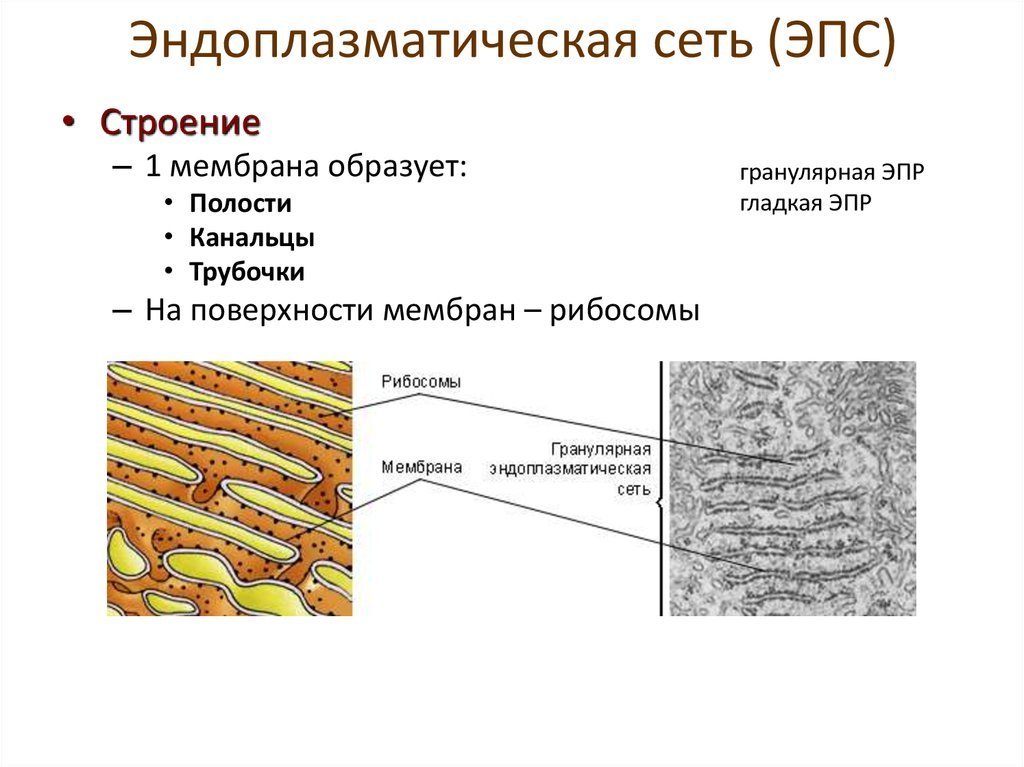 Эндоплазматическая сеть (ЭПС)

• Строение
– 1 мембрана образует:
• Полости
• Канальцы
• Трубочки
– На поверхности мембран – рибосомы

гранулярная ЭПР
гладкая ЭПР

Рибосомы
Мембрана
Гранулярная эндоплазматическая сеть